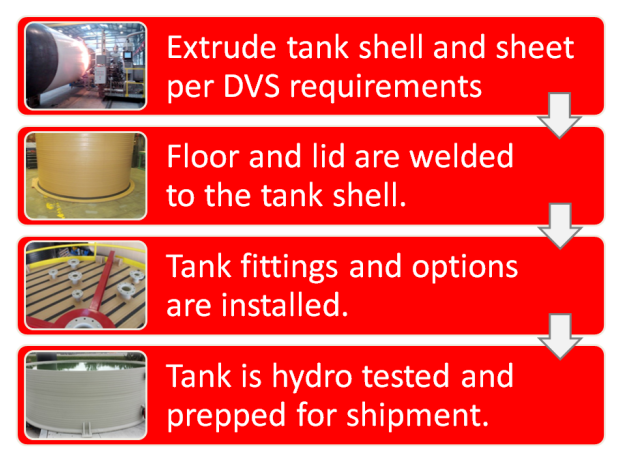 Extrude tank shell and sheet per DVS requirements

Floor and lid are welded to the tank shell.

Tank fittings and options are installed.

Tank is hydro tested and prepped for shipment.